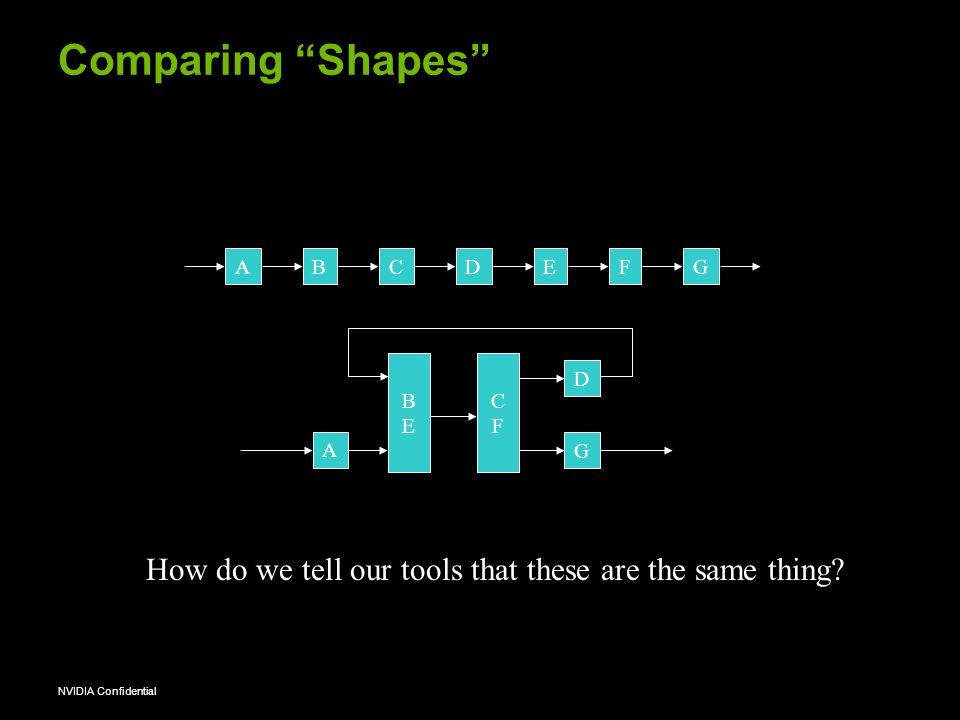 Comparing “Shapes”

A B C D E F G

B E

C F

D

A

G

How do we tell our tools that these are the same thing?

NVIDIA Confidential